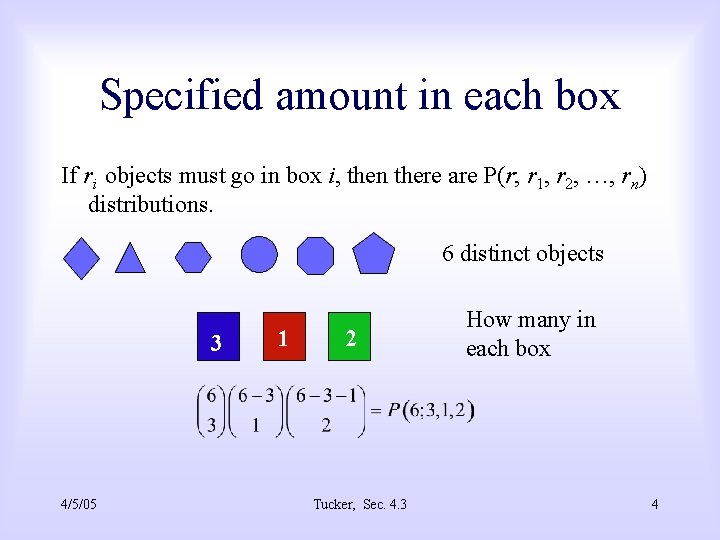 Specified amount in each box

If $r_i$ objects must go in box $i$, then there are P($r$, $r_1$, $r_2$, …, $r_n$) distributions.

6 distinct objects

3 1 2

How many in each box

$\binom{6}{3}\binom{6-3}{1}\binom{6-3-1}{2} = P(6;3,1,2)$

4/5/05 Tucker, Sec. 4.3 4